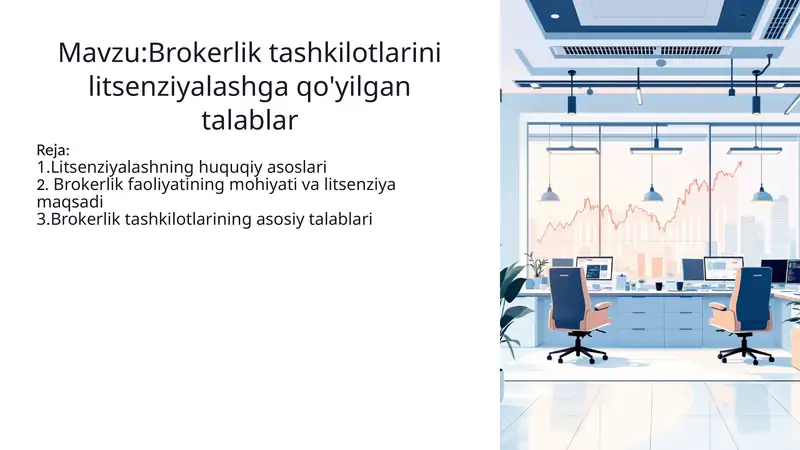 Mavzu:Brokerlik tashkilotlarini litsenziyalashga qo'yilgan talablar

Reja:
1.Litsenziyalashning huquqiy asoslari
2. Brokerlik faoliyatining mohiyati va litsenziya maqsadi
3.Brokerlik tashkilotlarining asosiy talablari